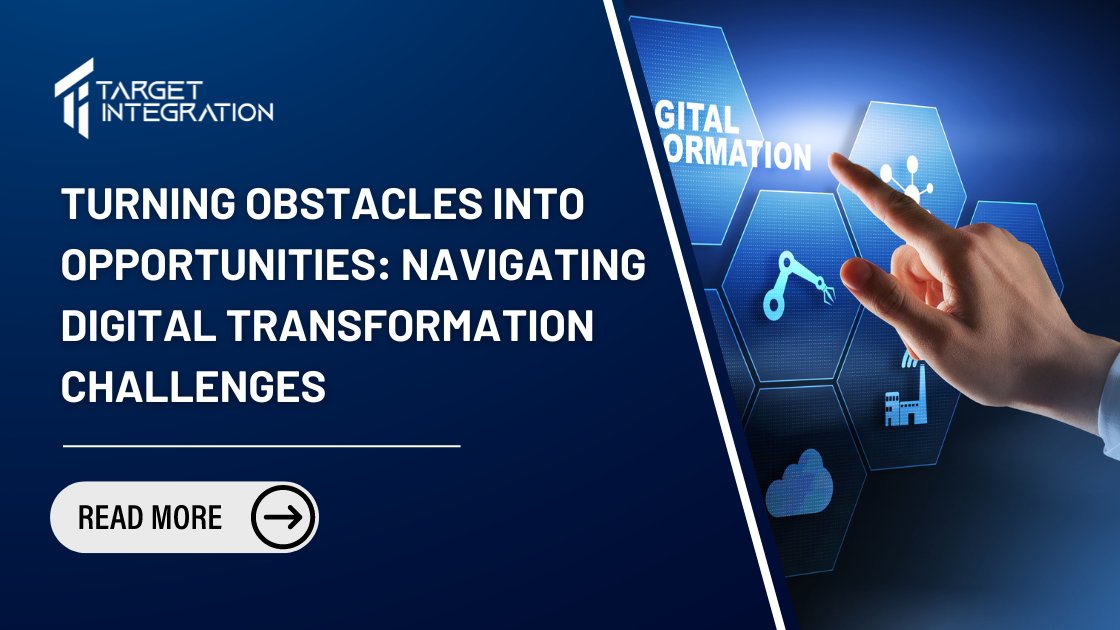 TARGET INTEGRATION

TURNING OBSTACLES INTO OPPORTUNITIES: NAVIGATING DIGITAL TRANSFORMATION CHALLENGES

READ MORE

GITAL
ORMATION